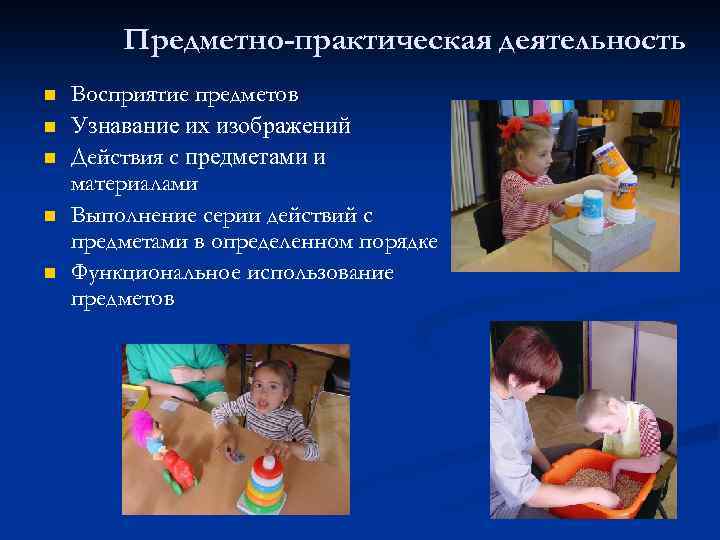 Предметно-практическая деятельность

- Восприятие предметов
- Узнавание их изображений
- Действия с предметами и материалами
- Выполнение серии действий с предметами в определенном порядке
- Функциональное использование предметов